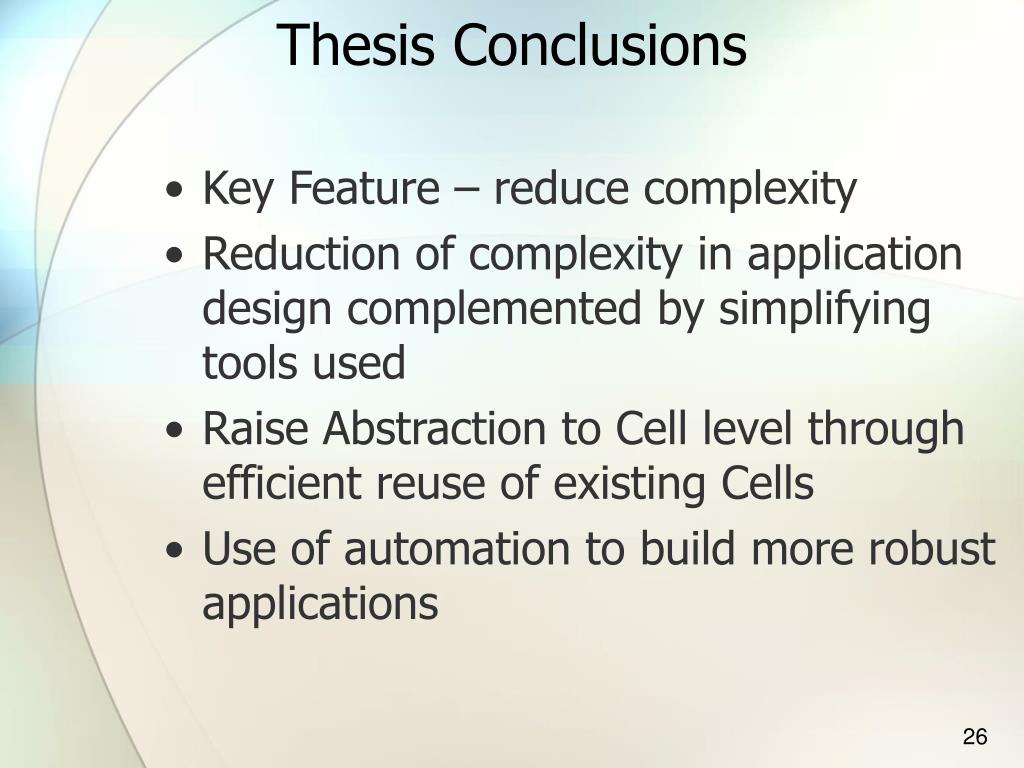 Thesis Conclusions

• Key Feature – reduce complexity
• Reduction of complexity in application design complemented by simplifying tools used
• Raise Abstraction to Cell level through efficient reuse of existing Cells
• Use of automation to build more robust applications

26